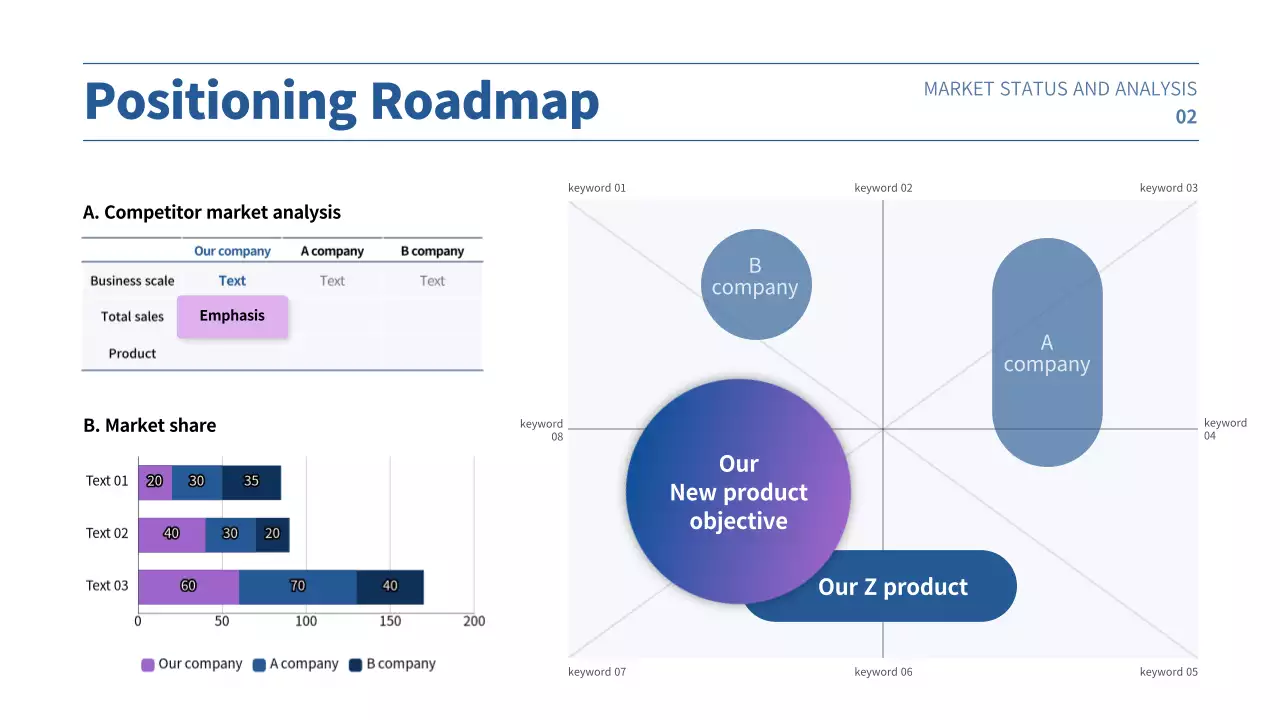 Positioning Roadmap

MARKET STATUS AND ANALYSIS
02

A. Competitor market analysis

| | Our company | A company | B company |
|---|---|---|---|
| Business scale | Text | Text | Text |
| Total sales | Emphasis | | |
| Product | | | |

B. Market share

Text 01 20 30 35
Text 02 40 30 20
Text 03 60 70 40

0 50 100 150 200

Our company A company B company

keyword 01
keyword 02
keyword 03
keyword 08
keyword 04
keyword 07
keyword 06
keyword 05

B company

A company

Our New product objective

Our Z product